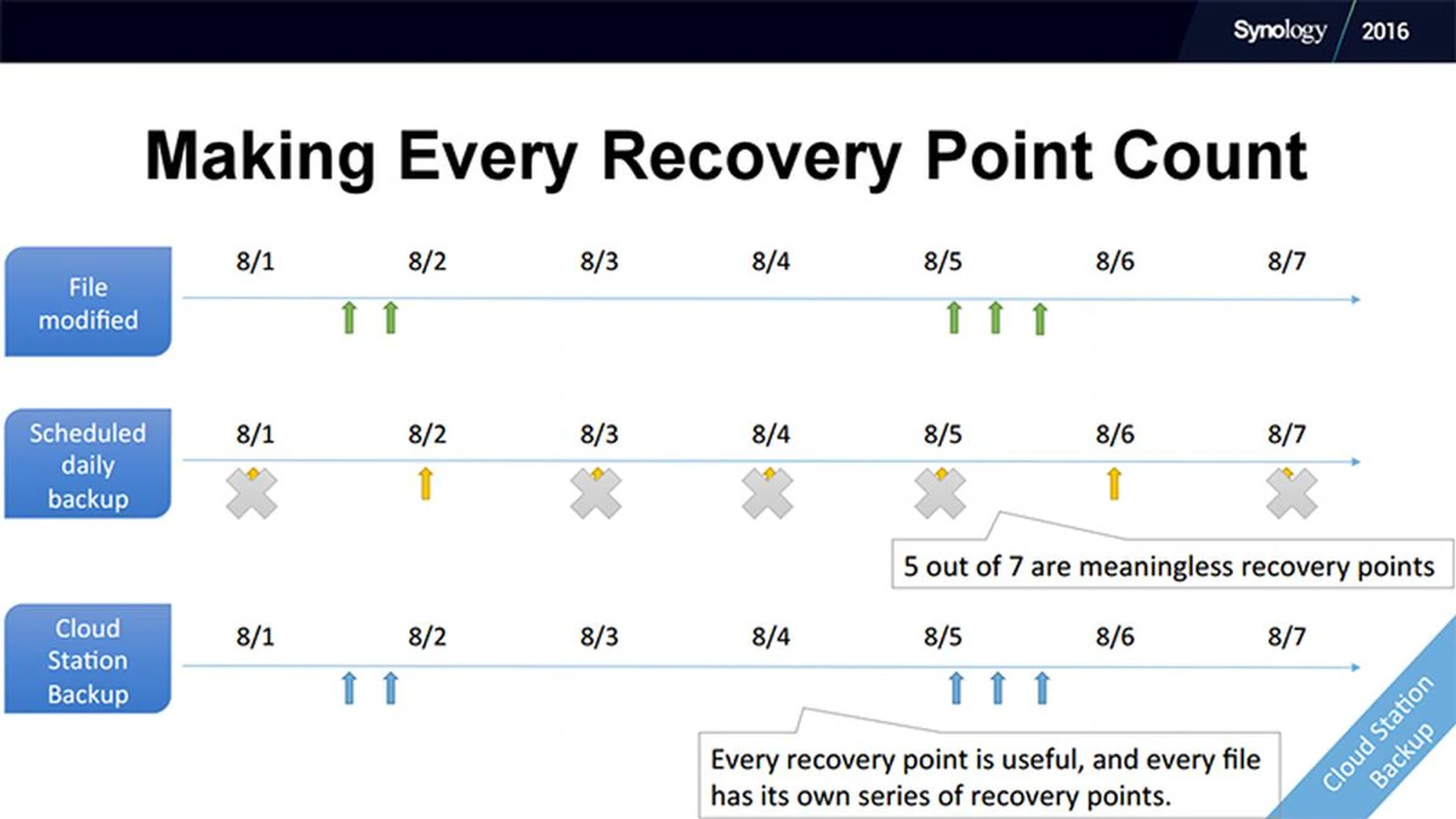 Synology 2016

Making Every Recovery Point Count

File modified

8/1 8/2 8/3 8/4 8/5 8/6 8/7

Scheduled daily backup

8/1 8/2 8/3 8/4 8/5 8/6 8/7

5 out of 7 are meaningless recovery points

Cloud Station Backup

8/1 8/2 8/3 8/4 8/5 8/6 8/7

Every recovery point is useful, and every file has its own series of recovery points.

Cloud Station Backup